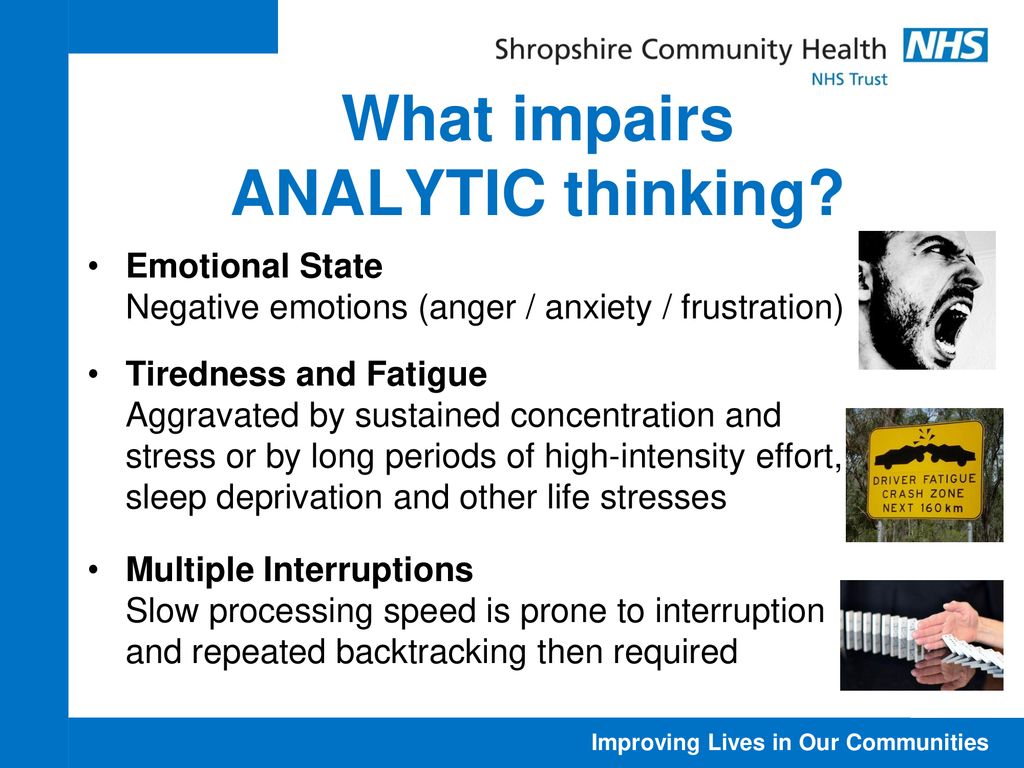 Shropshire Community Health NHS
NHS Trust

What impairs ANALYTIC thinking?

• Emotional State
Negative emotions (anger / anxiety / frustration)

• Tiredness and Fatigue
Aggravated by sustained concentration and stress or by long periods of high-intensity effort, sleep deprivation and other life stresses

DRIVER FATIGUE
CRASH ZONE
NEXT 160 km

• Multiple Interruptions
Slow processing speed is prone to interruption and repeated backtracking then required

Improving Lives in Our Communities